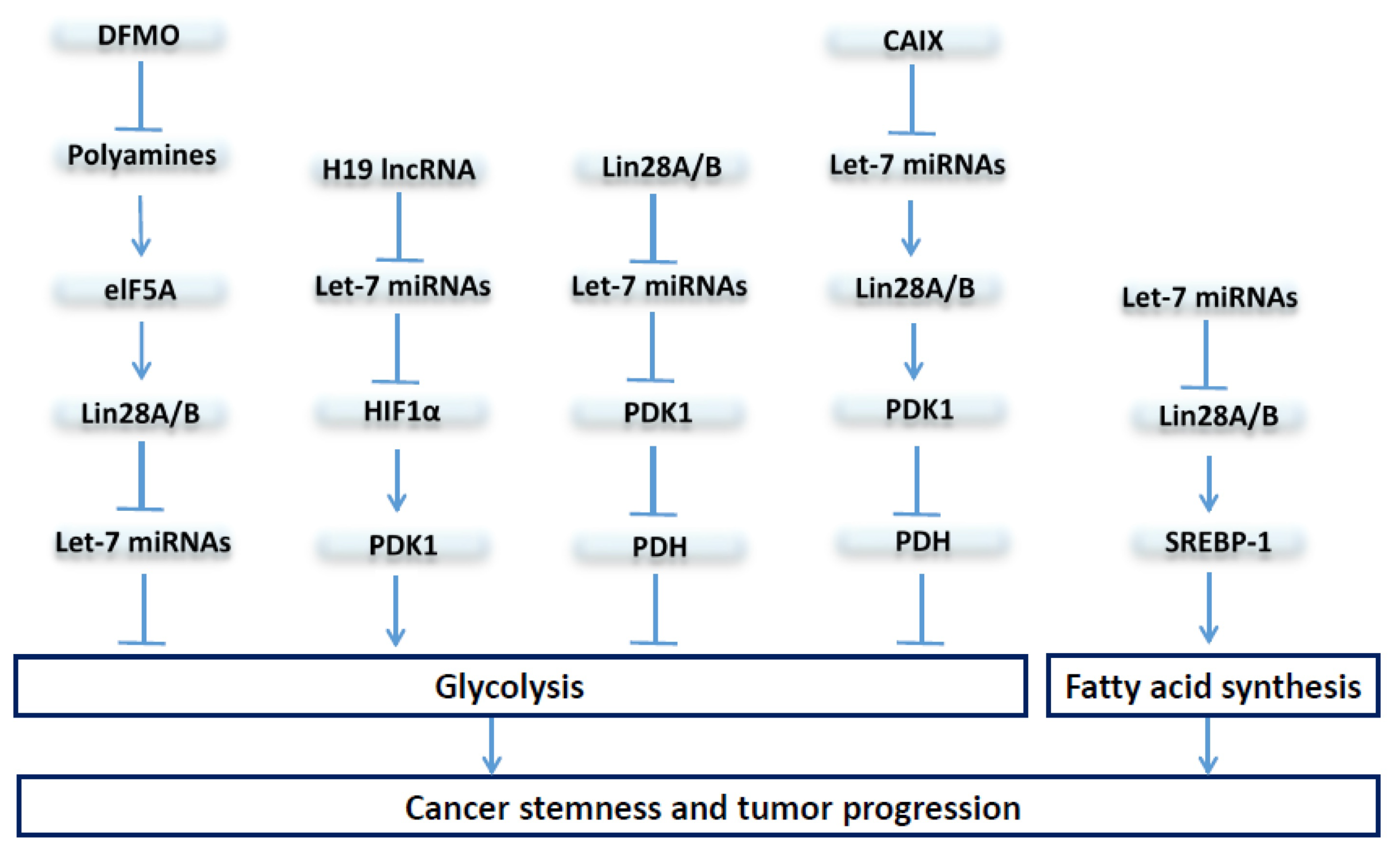 DFMO

Polyamines

eIF5A

Lin28A/B

Let-7 miRNAs

H19 lncRNA

Let-7 miRNAs

HIF1α

PDK1

Lin28A/B

Let-7 miRNAs

PDK1

PDH

CAIX

Let-7 miRNAs

Lin28A/B

PDK1

PDH

Let-7 miRNAs

Lin28A/B

SREBP-1

Glycolysis

Fatty acid synthesis

Cancer stemness and tumor progression